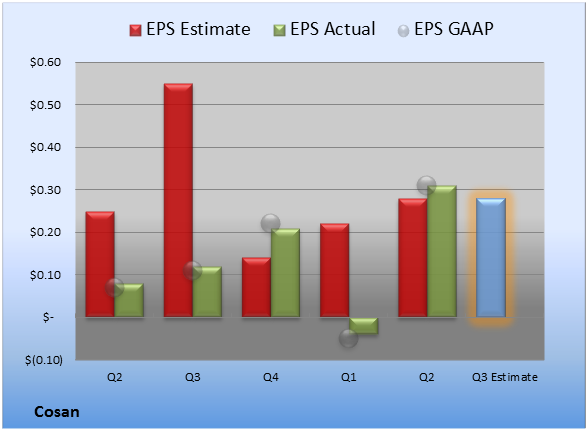 EPS Estimate EPS Actual EPS GAAP

$0.60
$0.50
$0.40
$0.30
$0.20
$0.10
$-
$(0.10)

Q2 Q3 Q4 Q1 Q2 Q3 Estimate

Cosan